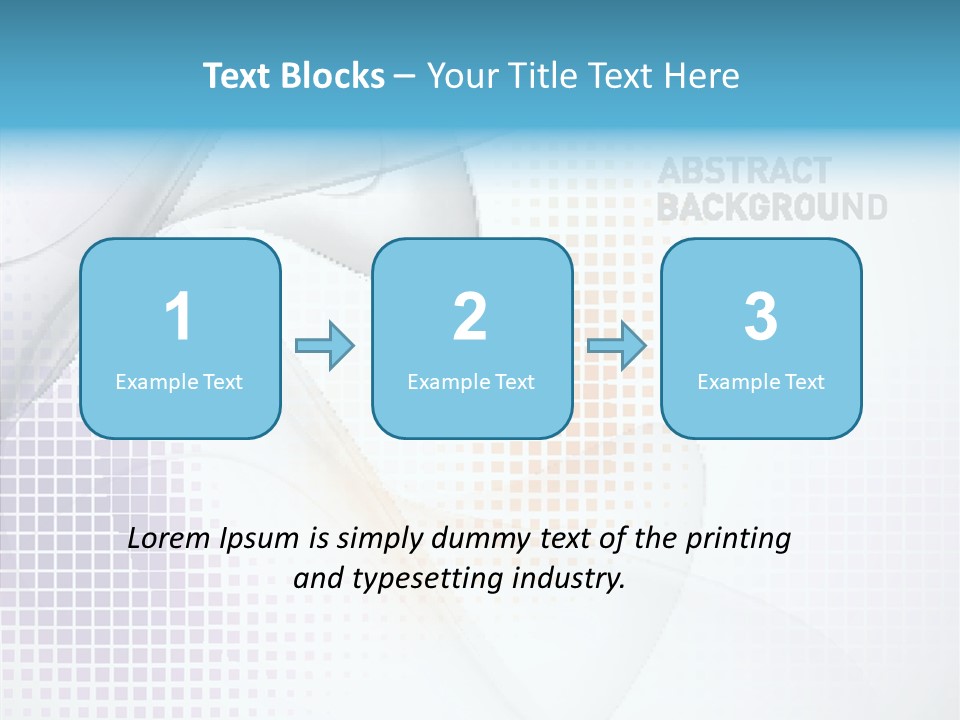 Text Blocks – Your Title Text Here

ABSTRACT BACKGROUND

1
Example Text

2
Example Text

3
Example Text

Lorem Ipsum is simply dummy text of the printing and typesetting industry.